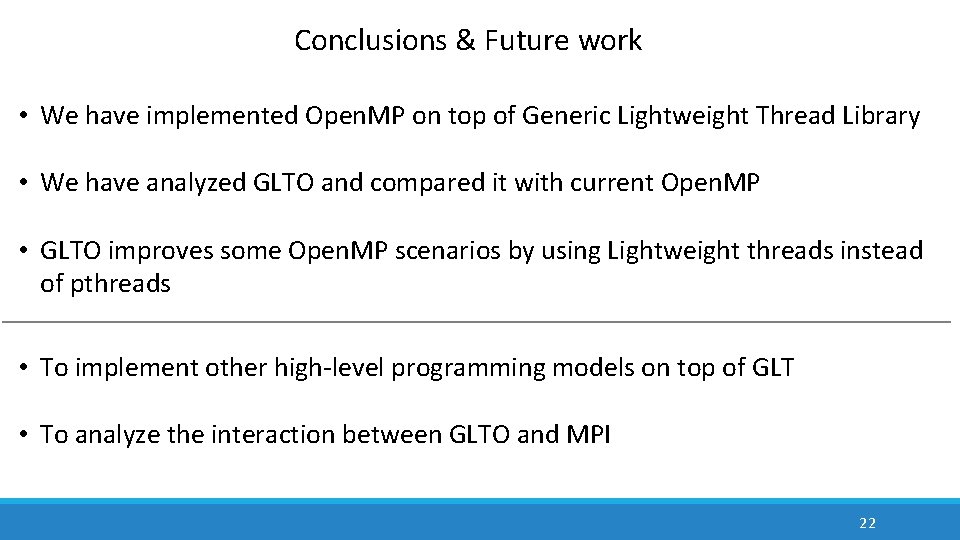 Conclusions & Future work

• We have implemented OpenMP on top of Generic Lightweight Thread Library

• We have analyzed GLTO and compared it with current OpenMP

• GLTO improves some OpenMP scenarios by using Lightweight threads instead of pthreads

• To implement other high-level programming models on top of GLT

• To analyze the interaction between GLTO and MPI

22